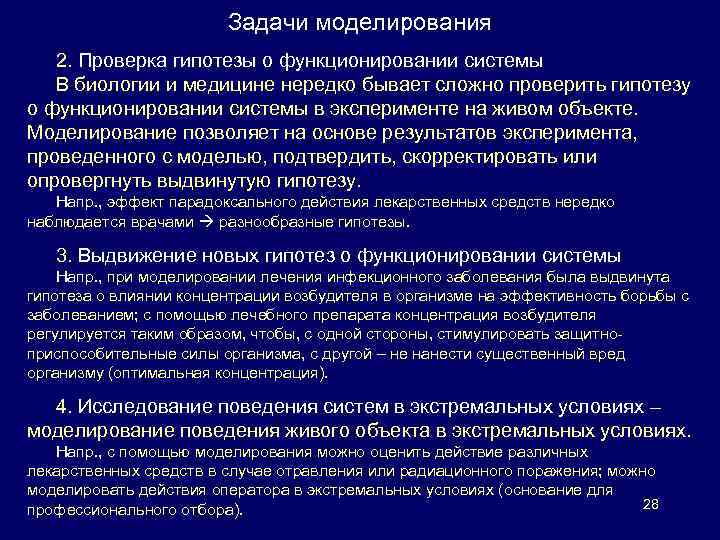 Задачи моделирования

2. Проверка гипотезы о функционировании системы

В биологии и медицине нередко бывает сложно проверить гипотезу о функционировании системы в эксперименте на живом объекте. Моделирование позволяет на основе результатов эксперимента, проведенного с моделью, подтвердить, скорректировать или опровергнуть выдвинутую гипотезу.

Напр., эффект парадоксального действия лекарственных средств нередко наблюдается врачами → разнообразные гипотезы.

3. Выдвижение новых гипотез о функционировании системы

Напр., при моделировании лечения инфекционного заболевания была выдвинута гипотеза о влиянии концентрации возбудителя в организме на эффективность борьбы с заболеванием; с помощью лечебного препарата концентрация возбудителя регулируется таким образом, чтобы, с одной стороны, стимулировать защитно-приспособительные силы организма, с другой – не нанести существенный вред организму (оптимальная концентрация).

4. Исследование поведения систем в экстремальных условиях – моделирование поведения живого объекта в экстремальных условиях.

Напр., с помощью моделирования можно оценить действие различных лекарственных средств в случае отравления или радиационного поражения; можно моделировать действия оператора в экстремальных условиях (основание для профессионального отбора).

28